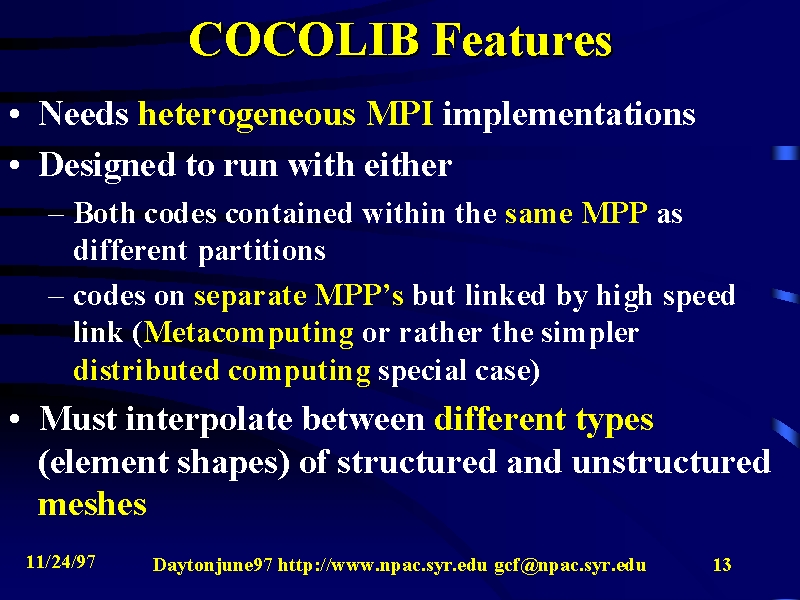 COCOLIB Features

• Needs heterogeneous MPI implementations
• Designed to run with either
– Both codes contained within the same MPP as different partitions
– codes on separate MPP's but linked by high speed link (Metacomputing or rather the simpler distributed computing special case)
• Must interpolate between different types (element shapes) of structured and unstructured meshes

11/24/97 Daytonjune97 http://www.npac.syr.edu gcf@npac.syr.edu 13